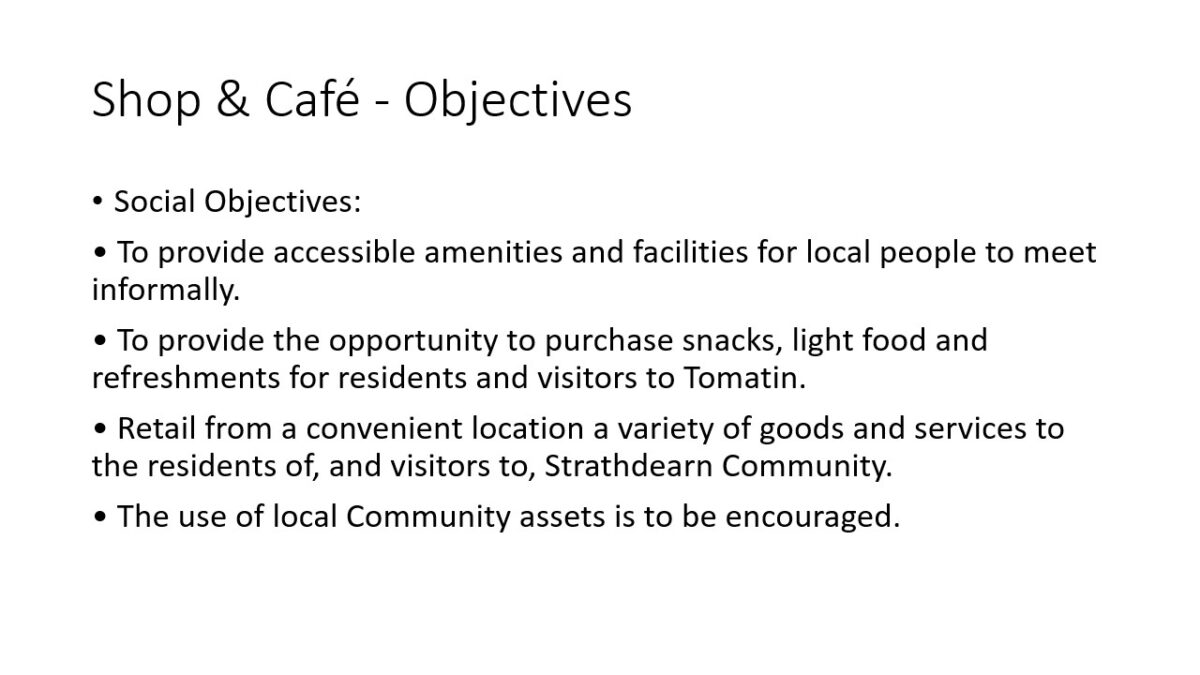 Shop & Café - Objectives

• Social Objectives:

• To provide accessible amenities and facilities for local people to meet informally.

• To provide the opportunity to purchase snacks, light food and refreshments for residents and visitors to Tomatin.

• Retail from a convenient location a variety of goods and services to the residents of, and visitors to, Strathdearn Community.

• The use of local Community assets is to be encouraged.